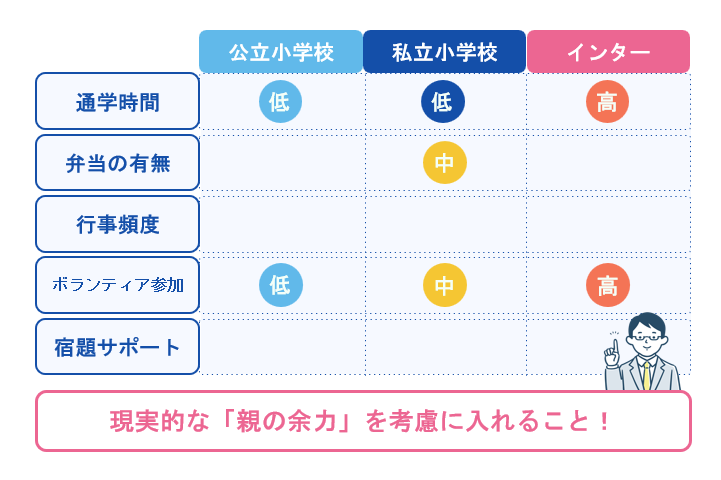 |  | 公立小学校 | 私立小学校 | インター |
|---|---|---|---|
| 通学時間 | 低 | 低 | 高 |
| 弁当の有無 |  | 中 |  |
| 行事頻度 |  |  |  |
| ボランティア参加 | 低 | 中 | 高 |
| 宿題サポート |  |  |  |

現実的な「親の余力」を考慮に入れること！